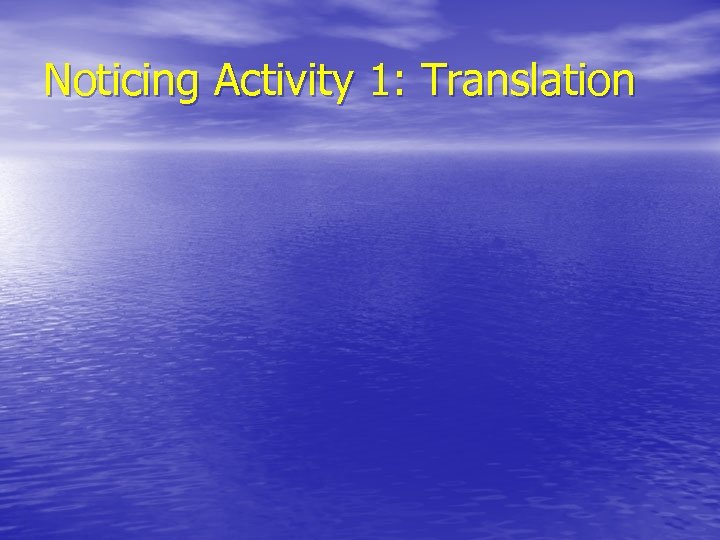 Noticing Activity 1: Translation